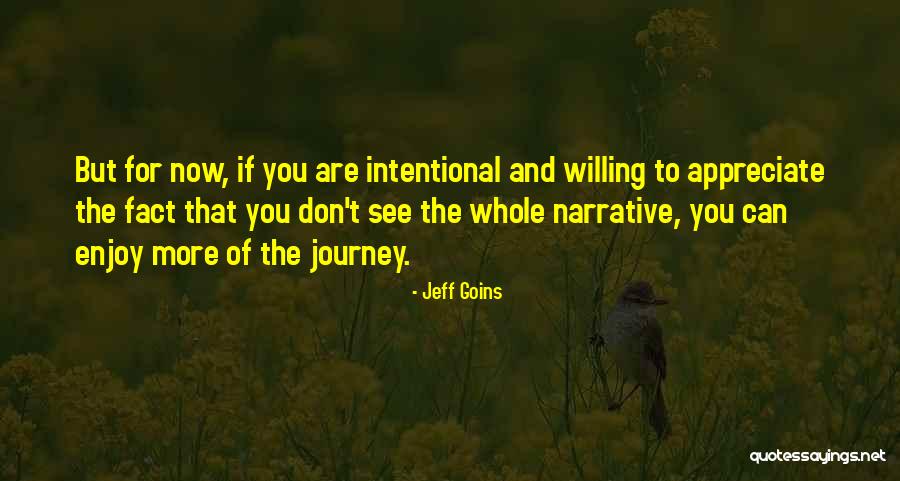 But for now, if you are intentional and willing to appreciate the fact that you don't see the whole narrative, you can enjoy more of the journey.

- Jeff Goins

quotessayings.net